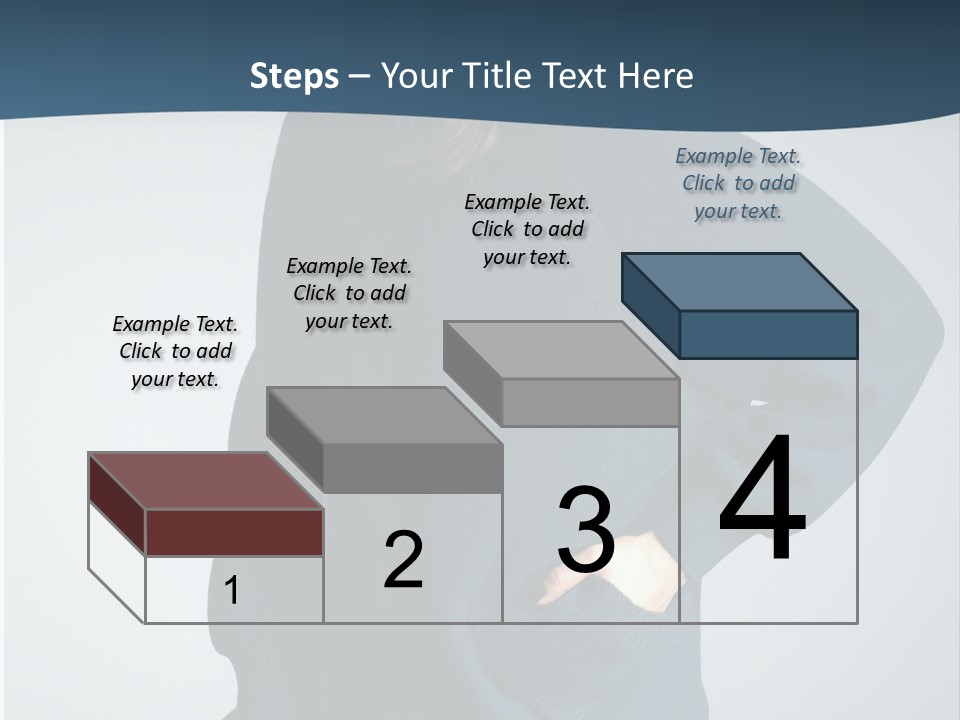 Steps – Your Title Text Here

Example Text. Click to add your text.

Example Text. Click to add your text.

Example Text. Click to add your text.

Example Text. Click to add your text.

1

2

3

4